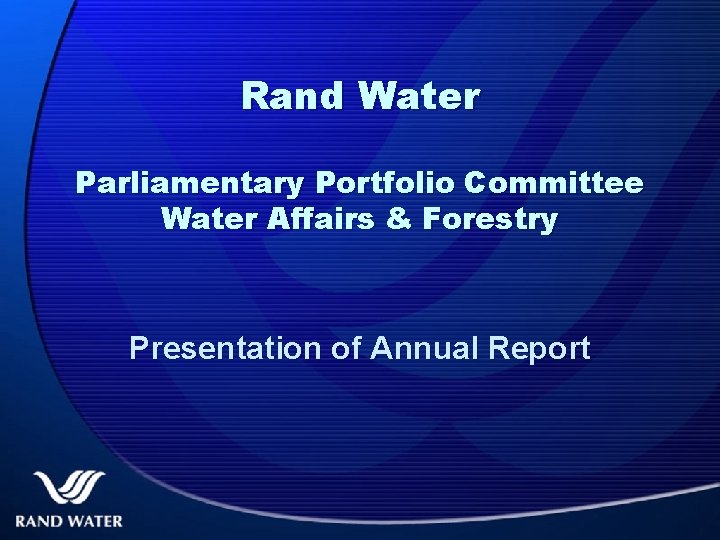 Rand Water

Parliamentary Portfolio Committee
Water Affairs & Forestry

Presentation of Annual Report

RAND WATER